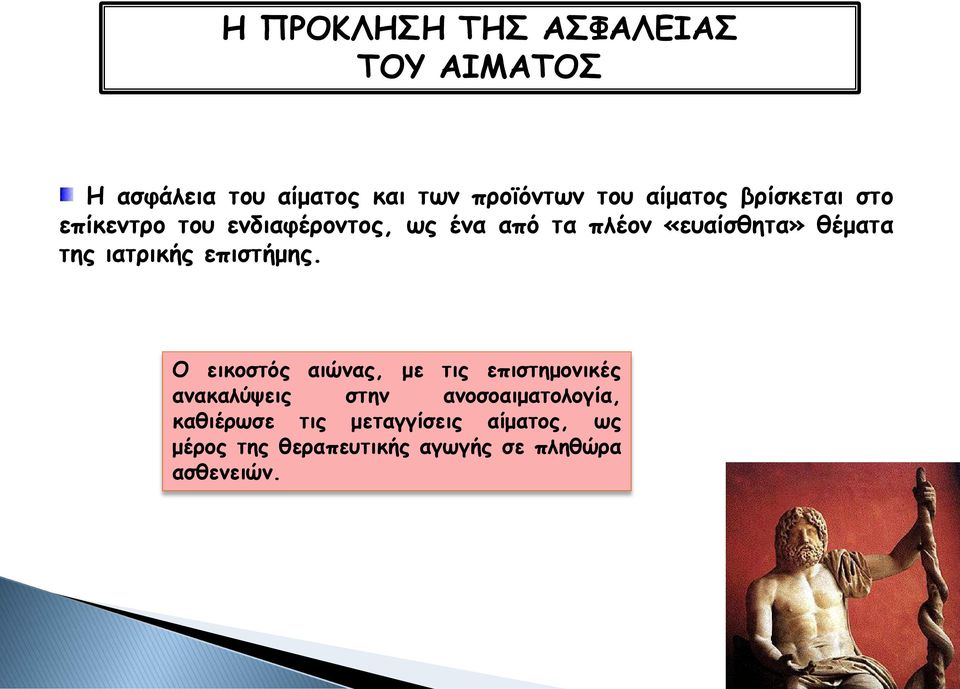 Η ΠΡΟΚΛΗΣΗ ΤΗΣ ΑΣΦΑΛΕΙΑΣ ΤΟΥ ΑΙΜΑΤΟΣ

Η ασφάλεια του αίματος και των προϊόντων του αίματος βρίσκεται στο επίκεντρο του ενδιαφέροντος, ως ένα από τα πλέον «ευαίσθητα» θέματα της ιατρικής επιστήμης.

Ο εικοστός αιώνας, με τις επιστημονικές ανακαλύψεις στην ανοσοαιματολογία, καθιέρωσε τις μεταγγίσεις αίματος, ως μέρος της θεραπευτικής αγωγής σε πληθώρα ασθενειών.